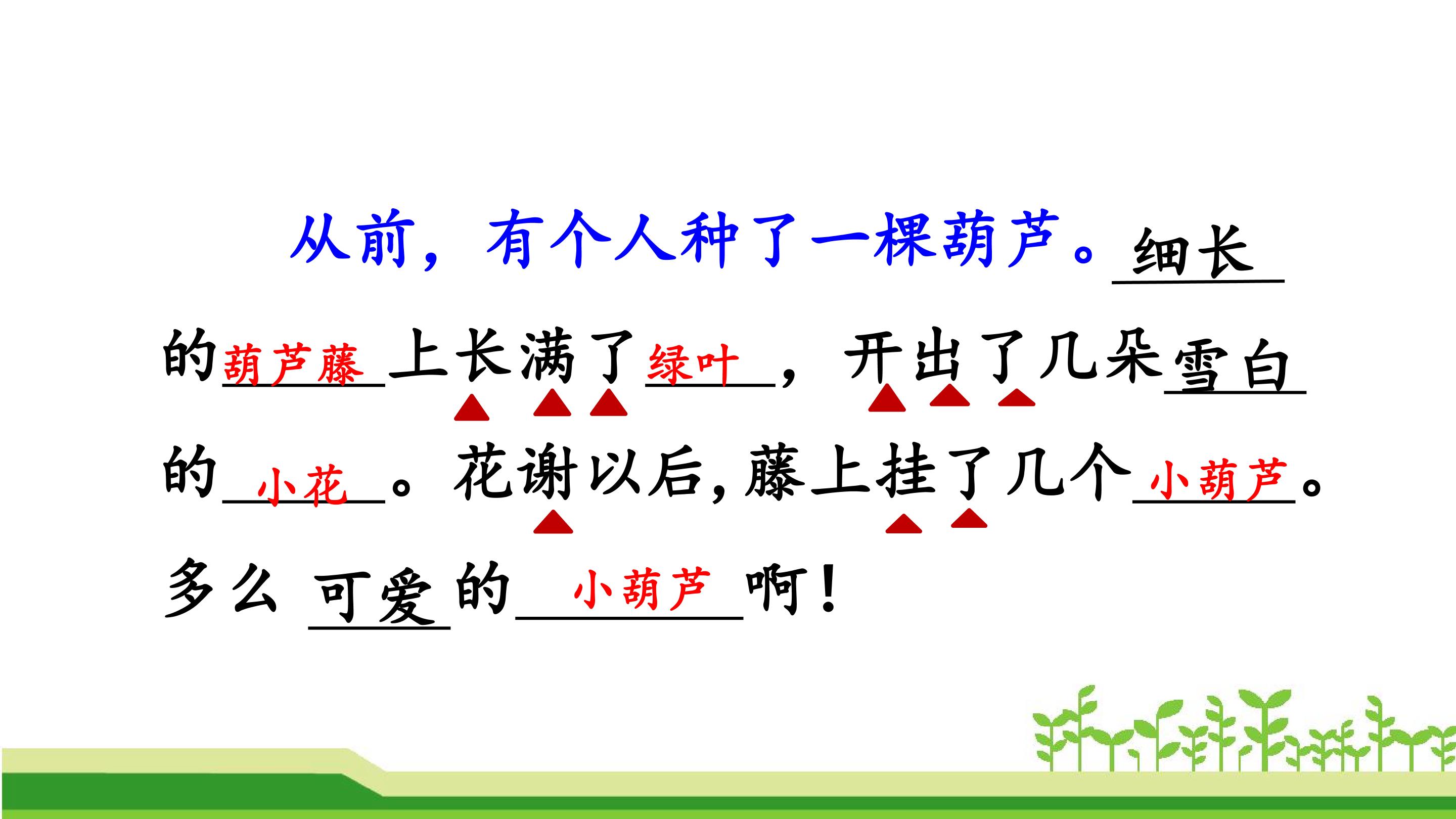 从前，有个人种了一棵葫芦。细长的葫芦藤上长满了绿叶，开出了几朵雪白的小花。花谢以后，藤上挂了几个小葫芦。多么可爱的小葫芦啊！